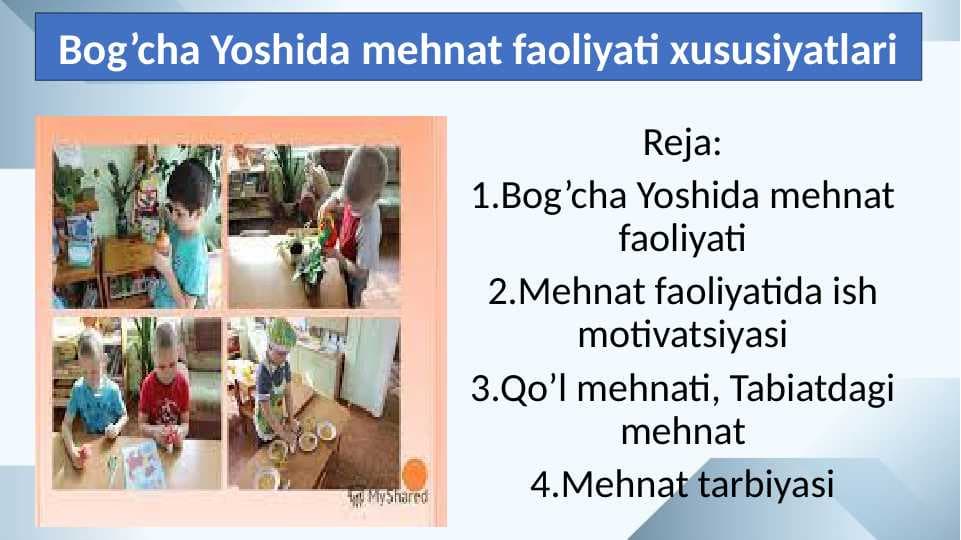 Bog’cha Yoshida mehnat faoliyati xususiyatlari

MyShared

Reja:

1.Bog’cha Yoshida mehnat faoliyati

2.Mehnat faoliyatida ish motivatsiyasi

3.Qo’l mehnati, Tabiatdagi mehnat

4.Mehnat tarbiyasi